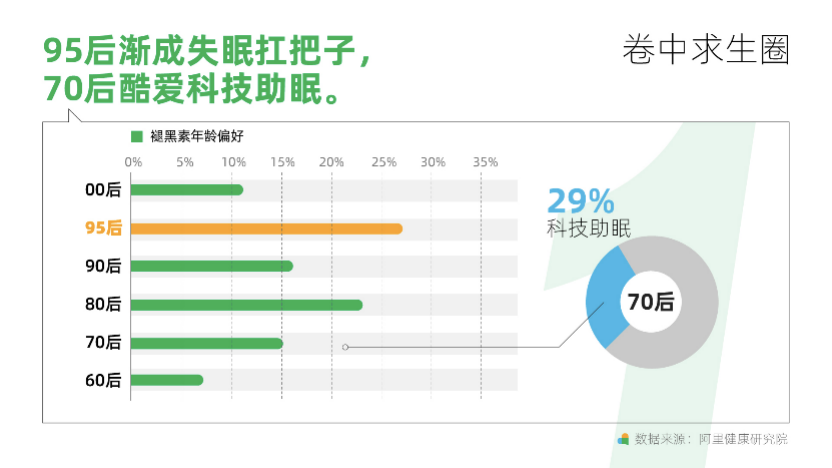 95后渐成失眠扛把子，
70后酷爱科技助眠。

卷中求生圈

褪黑素年龄偏好

0% 5% 10% 15% 20% 25% 30% 35%

00后
95后
90后
80后
70后
60后

29%
科技助眠

70后

数据来源：阿里健康研究院